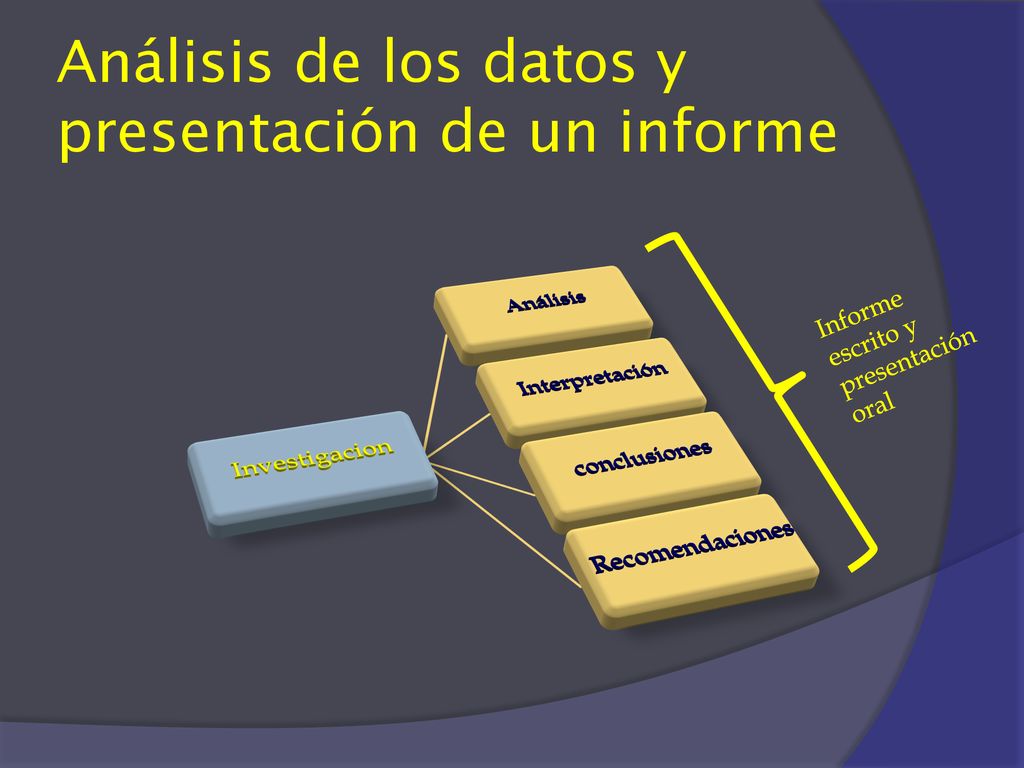 Análisis de los datos y presentación de un informe

Investigacion

Análisis

Interpretación

conclusiones

Recomendaciones

Informe escrito y presentación oral